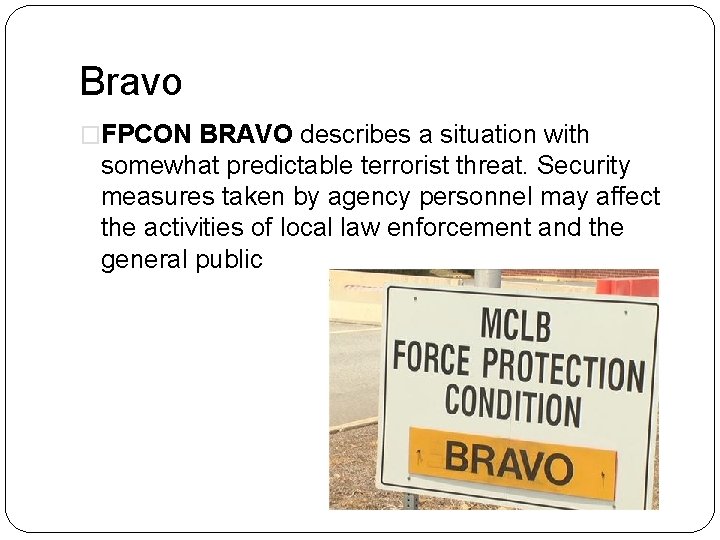 Bravo

FPCON BRAVO describes a situation with somewhat predictable terrorist threat. Security measures taken by agency personnel may affect the activities of local law enforcement and the general public

MCLB
FORCE PROTECTION
CONDITION
BRAVO